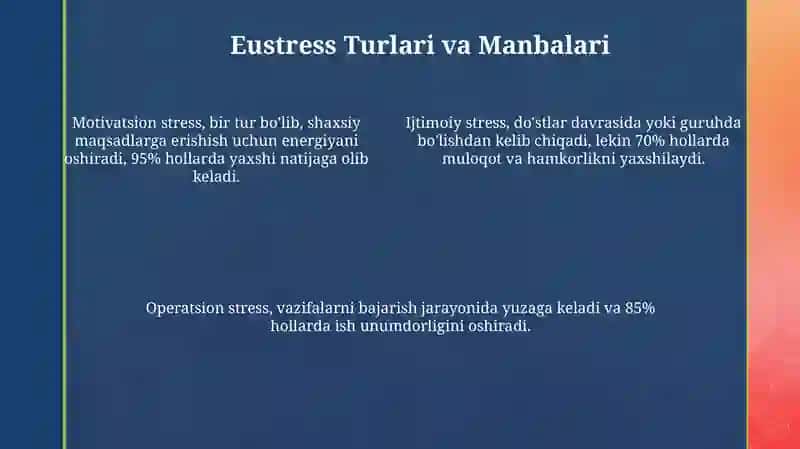 Eustress Turlari va Manbalari

Motivatsion stress, bir tur bo'lib, shaxsiy maqsadlarga erishish uchun energiyani oshiradi, 95% hollarda yaxshi natijaga olib keladi.

Ijtimoiy stress, do'stlar davrasida yoki guruhda bo'lishdan kelib chiqadi, lekin 70% hollarda muloqot va hamkorlikni yaxshilaydi.

Operatsion stress, vazifalarni bajarish jarayonida yuzaga keladi va 85% hollarda ish unumdorligini oshiradi.